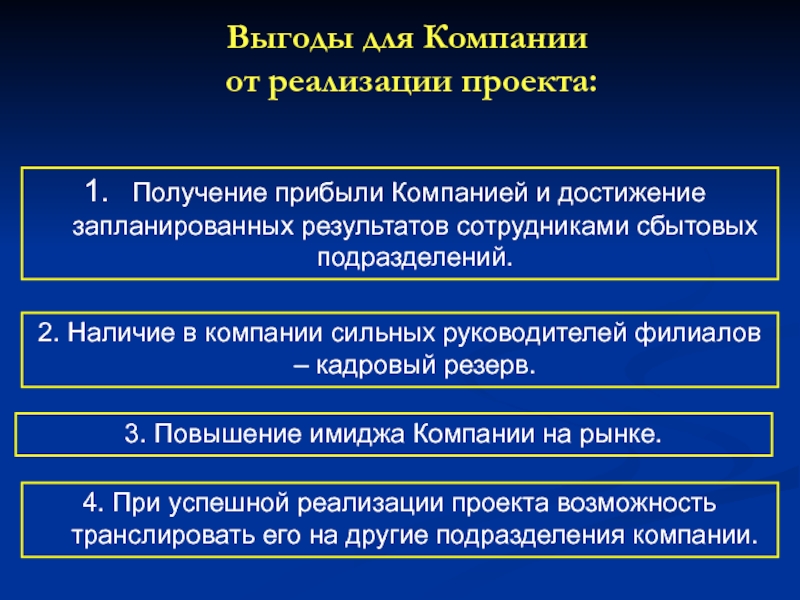 Выгоды для Компании
от реализации проекта:

1. Получение прибыли Компанией и достижение запланированных результатов сотрудниками сбытовых подразделений.

2. Наличие в компании сильных руководителей филиалов – кадровый резерв.

3. Повышение имиджа Компании на рынке.

4. При успешной реализации проекта возможность транслировать его на другие подразделения компании.